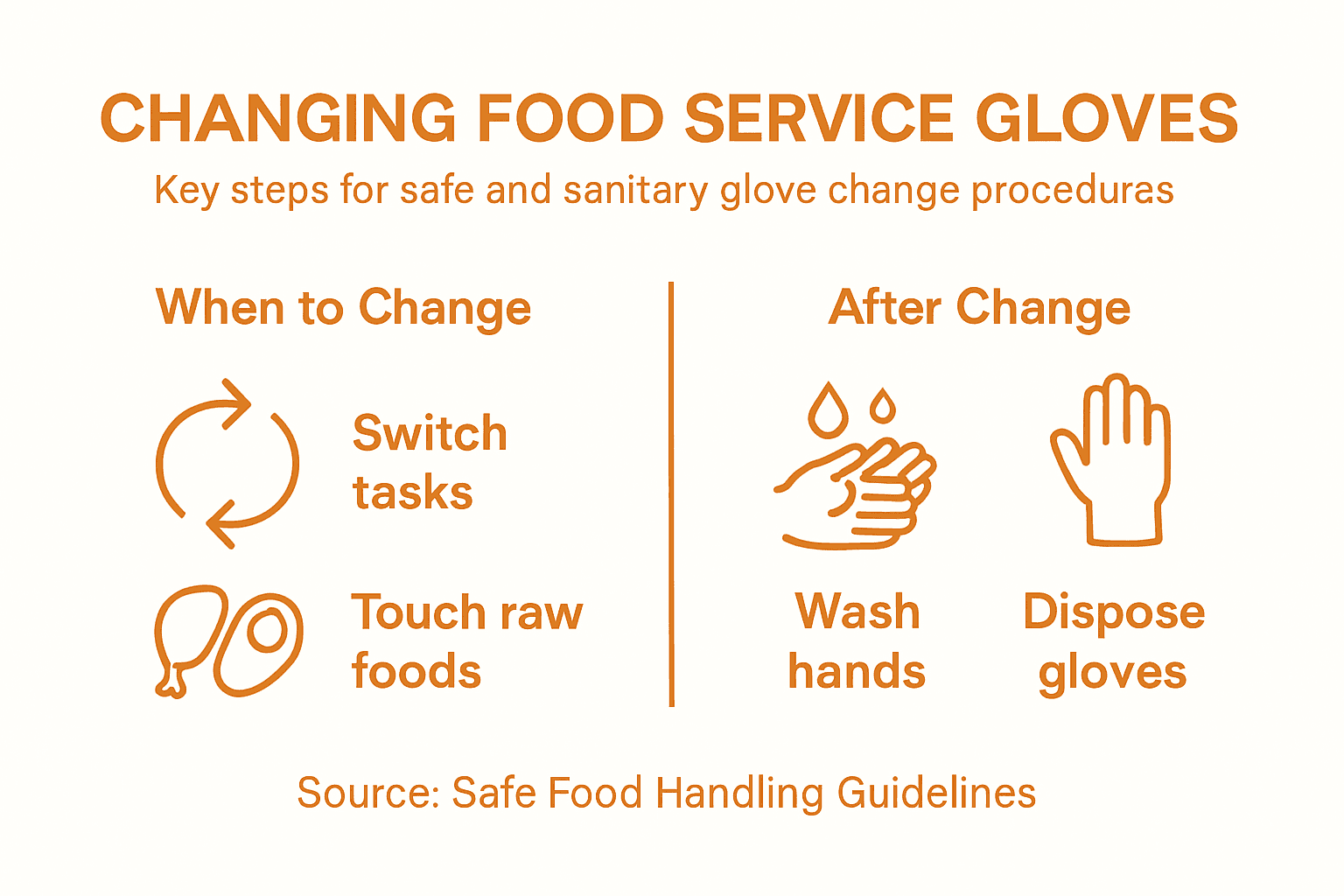 CHANGING FOOD SERVICE GLOVES

Key steps for safe and sanitary glove change proceduras

When to Change

Switch tasks

Touch raw foods

After Change

Wash hands

Dispose gloves

Source: Safe Food Handling Guidelines